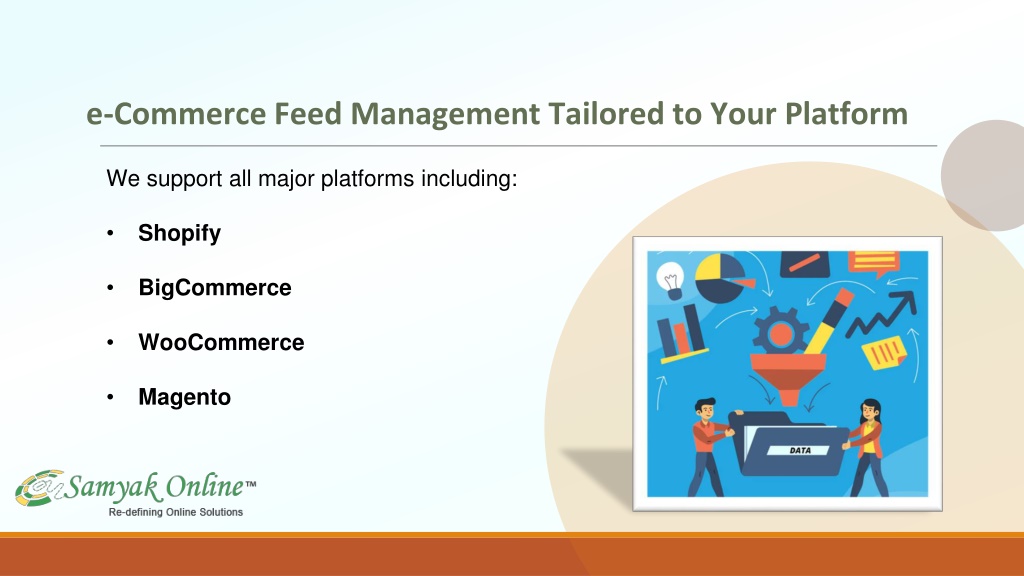 e-Commerce Feed Management Tailored to Your Platform

We support all major platforms including:

• Shopify

• BigCommerce

• WooCommerce

• Magento

DATA

Samyak Online™
Re-defining Online Solutions